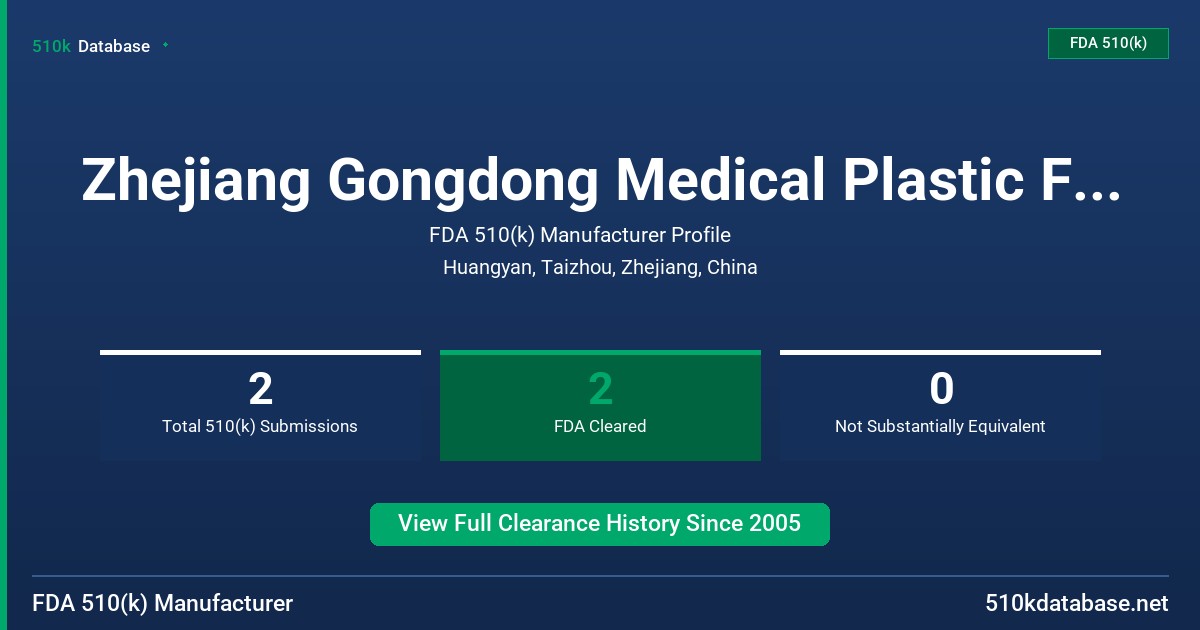 510k Database

FDA 510(k)

Zhejiang Gongdong Medical Plastic F...

FDA 510(k) Manufacturer Profile

Huangyan, Taizhou, Zhejiang, China

2
Total 510(k) Submissions

2
FDA Cleared

0
Not Substantially Equivalent

View Full Clearance History Since 2005

FDA 510(k) Manufacturer

510kdatabase.net